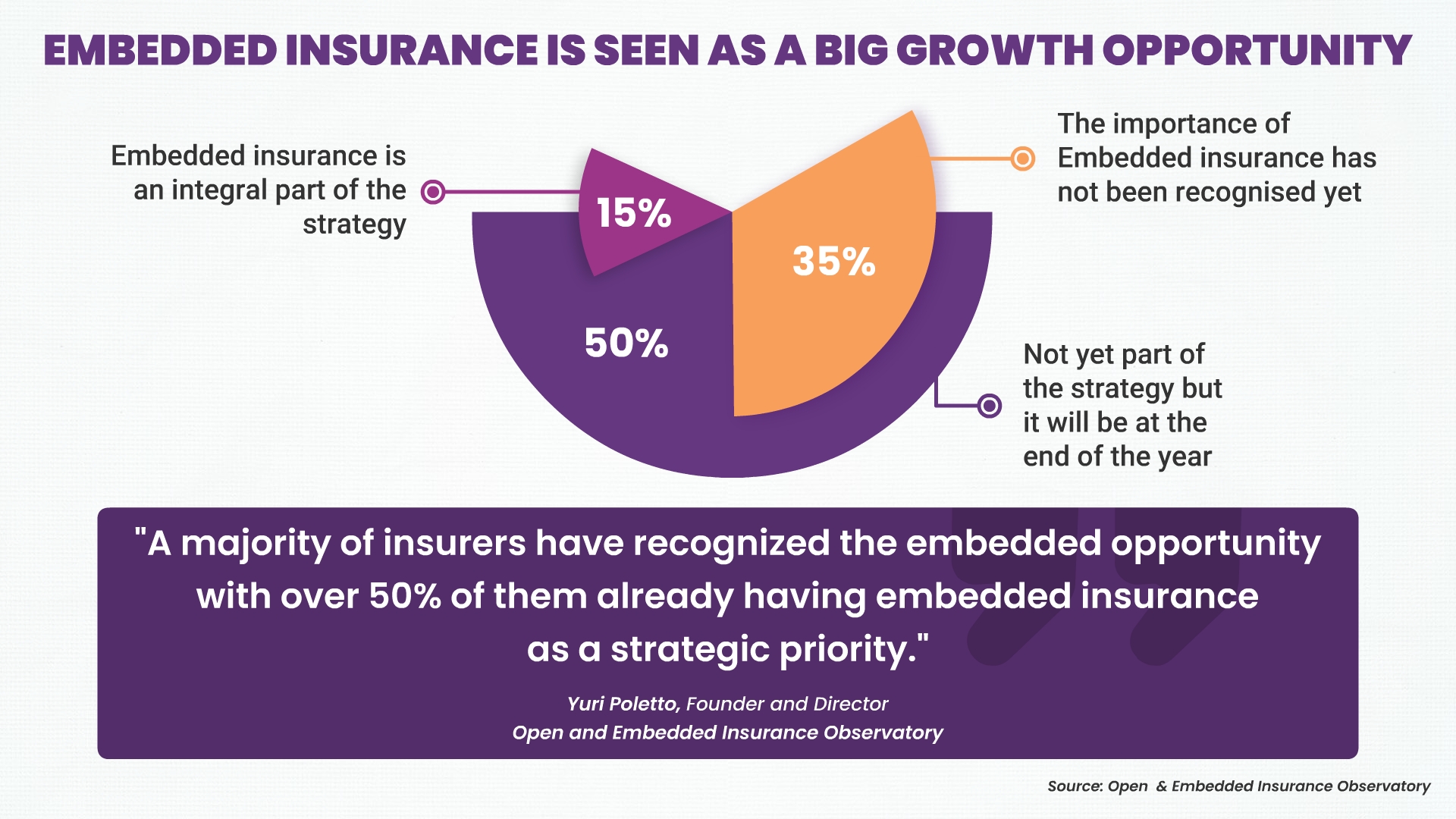 EMBEDDED INSURANCE IS SEEN AS A BIG GROWTH OPPORTUNITY

Embedded insurance is an integral part of the strategy

15%

The importance of Embedded insurance has not been recognised yet

35%

50%

Not yet part of the strategy but it will be at the end of the year

"A majority of insurers have recognized the embedded opportunity with over 50% of them already having embedded insurance as a strategic priority."

Yuri Poletto, Founder and Director
Open and Embedded Insurance Observatory

Source: Open & Embedded Insurance Observatory